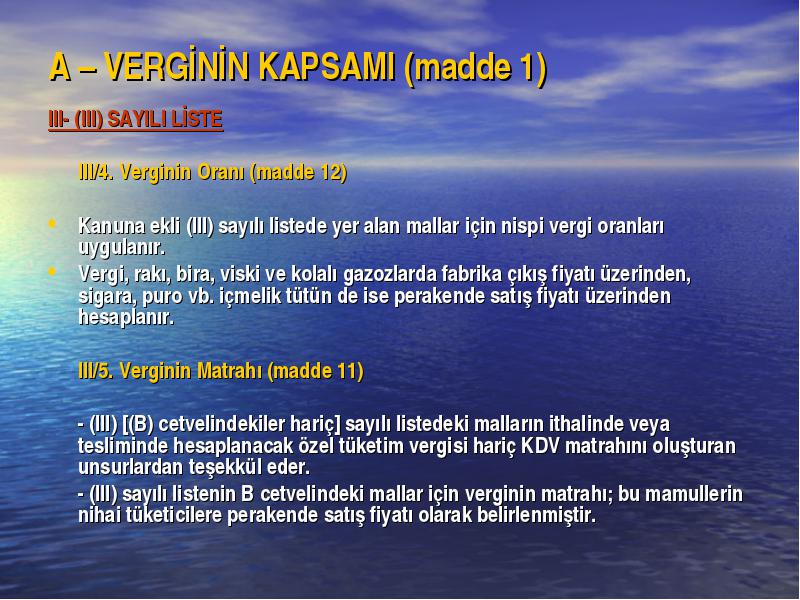 A – VERGİNİN KAPSAMI (madde 1)

III- (III) SAYILI LİSTE

III/4. Verginin Oranı (madde 12)

• Kanuna ekli (III) sayılı listede yer alan mallar için nispi vergi oranları uygulanır.
• Vergi, rakı, bira, viski ve kolalı gazozlarda fabrika çıkış fiyatı üzerinden, sigara, puro vb. içmelik tütün de ise perakende satış fiyatı üzerinden hesaplanır.

III/5. Verginin Matrahı (madde 11)

- (III) [(B) cetvelindekiler hariç] sayılı listedeki malların ithalinde veya tesliminde hesaplanacak özel tüketim vergisi hariç KDV matrahını oluşturan unsurlardan teşekkül eder.

- (III) sayılı listenin B cetvelindeki mallar için verginin matrahı; bu mamullerin nihai tüketicilere perakende satış fiyatı olarak belirlenmiştir.